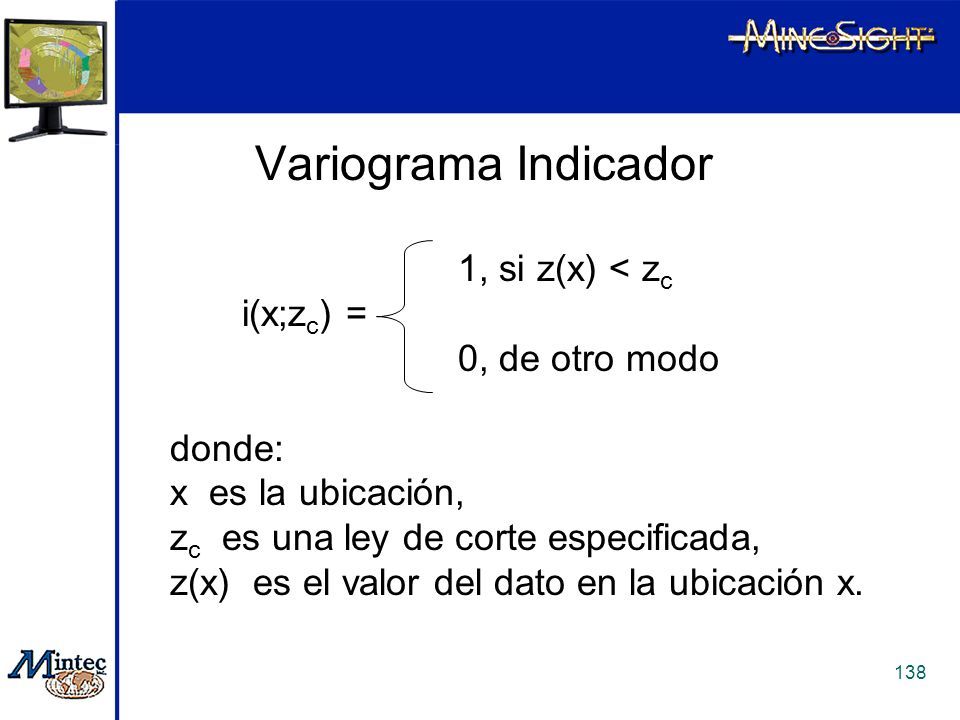 MINESIGHT

Variograma Indicador

$i(x;z_c) = \begin{cases} 1, \text{ si } z(x) < z_c \\ 0, \text{ de otro modo} \end{cases}$

donde:
x es la ubicación,
$z_c$ es una ley de corte especificada,
z(x) es el valor del dato en la ubicación x.

Mintec

138